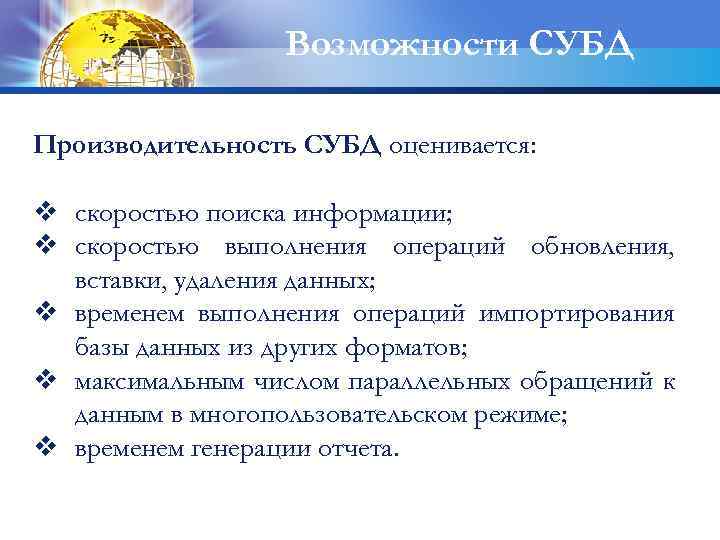 Возможности СУБД

Производительность СУБД оценивается:

❖ скоростью поиска информации;
❖ скоростью выполнения операций обновления, вставки, удаления данных;
❖ временем выполнения операций импортирования базы данных из других форматов;
❖ максимальным числом параллельных обращений к данным в многопользовательском режиме;
❖ временем генерации отчета.